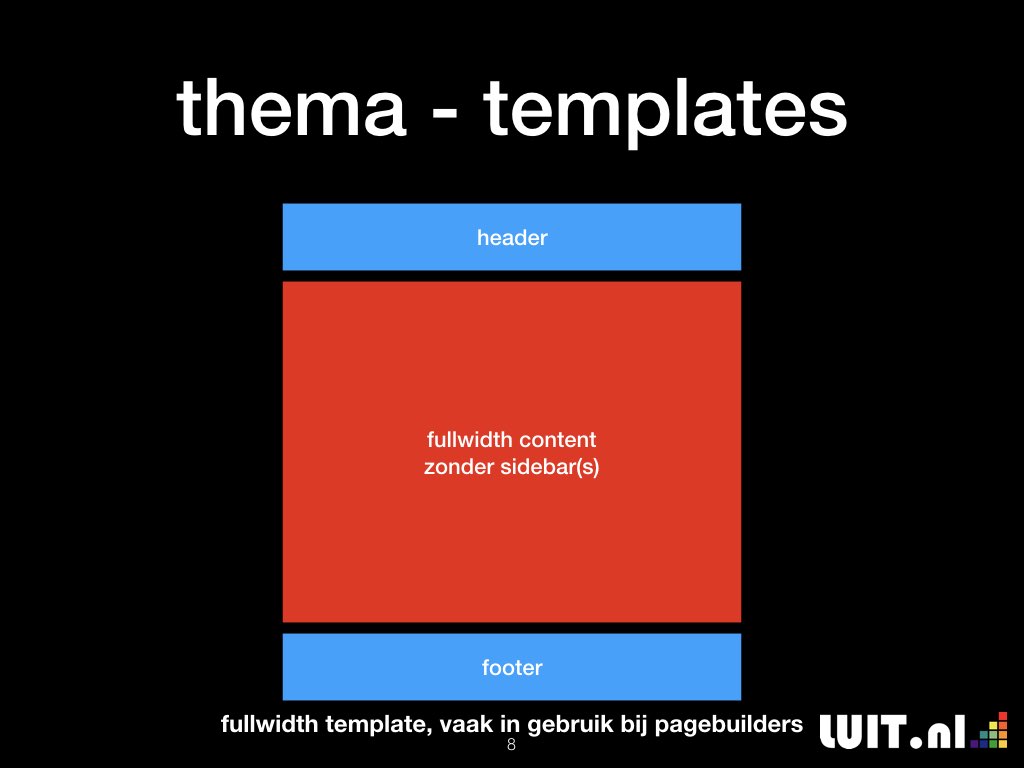 thema - templates

header

fullwidth content
zonder sidebar(s)

footer

fullwidth template, vaak in gebruik bij pagebuilders

LUIT.nl

8